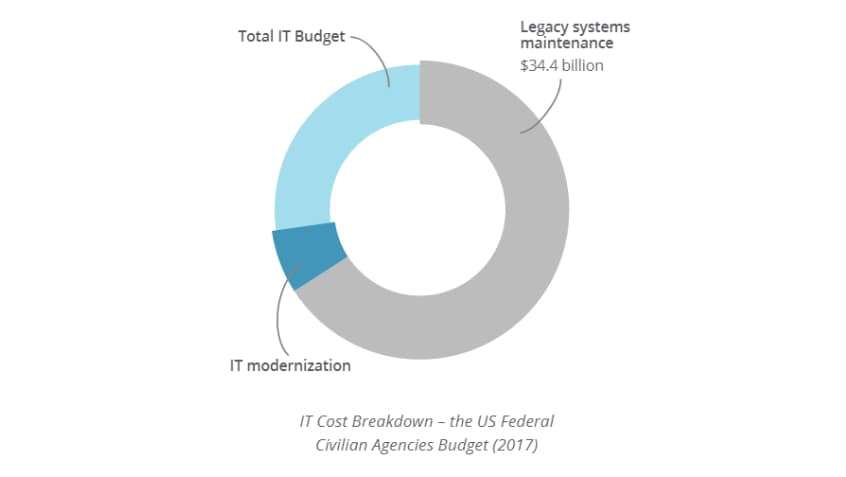 Total IT Budget

Legacy systems maintenance
$34.4 billion

IT modernization

IT Cost Breakdown – the US Federal Civilian Agencies Budget (2017)